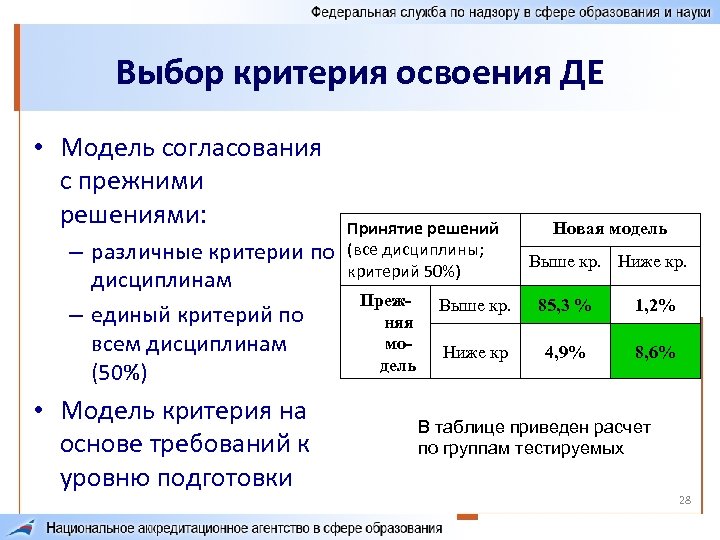 Федеральная служба по надзору в сфере образования и науки

Выбор критерия освоения ДЕ

• Модель согласования с прежними решениями:
– различные критерии по дисциплинам
– единый критерий по всем дисциплинам (50%)
• Модель критерия на основе требований к уровню подготовки

| Принятие решений (все дисциплины; критерий 50%) | | Новая модель | |
|---|---|---|---|
| | | Выше кр. | Ниже кр. |
| Прежняя модель | Выше кр. | 85,3 % | 1,2% |
| | Ниже кр | 4,9% | 8,6% |

В таблице приведен расчет по группам тестируемых

28

Национальное аккредитационное агентство в сфере образования